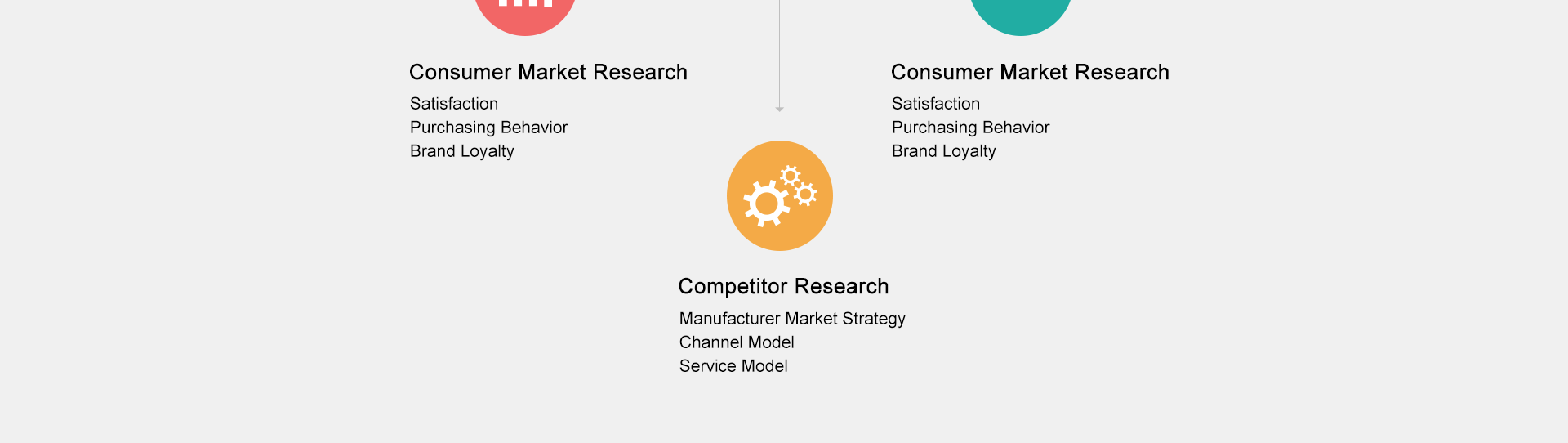 Consumer Market Research
Satisfaction
Purchasing Behavior
Brand Loyalty

Consumer Market Research
Satisfaction
Purchasing Behavior
Brand Loyalty

Competitor Research
Manufacturer Market Strategy
Channel Model
Service Model